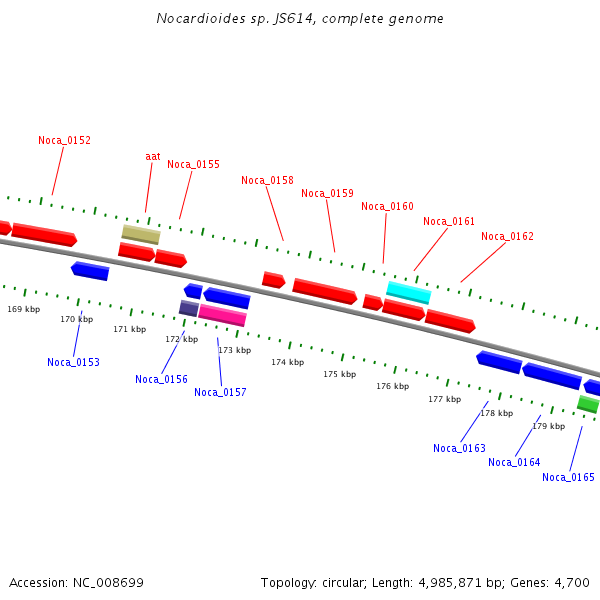 Nocardioides sp. JS614, complete genome

Noca_0152

aat

Noca_0155

Noca_0158

Noca_0159

Noca_0160

Noca_0161

Noca_0162

169 kbp

170 kbp

171 kbp

172 kbp

173 kbp

174 kbp

175 kbp

176 kbp

177 kbp

178 kbp

179 kbp

Noca_0153

Noca_0156

Noca_0157

Noca_0163

Noca_0164

Noca_0165

Accession: NC_008699

Topology: circular; Length: 4,985,871 bp; Genes: 4,700